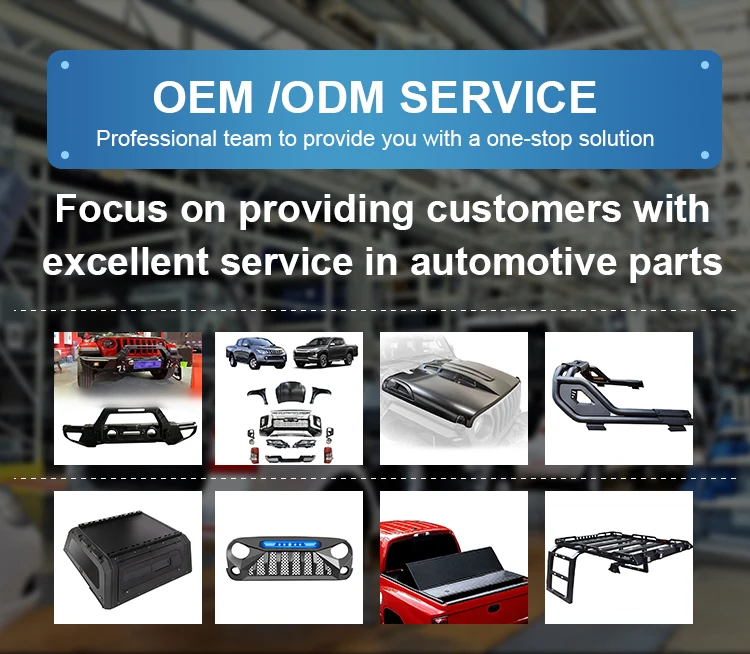 OEM /ODM SERVICE

Professional team to provide you with a one-stop solution

Focus on providing customers with excellent service in automotive parts